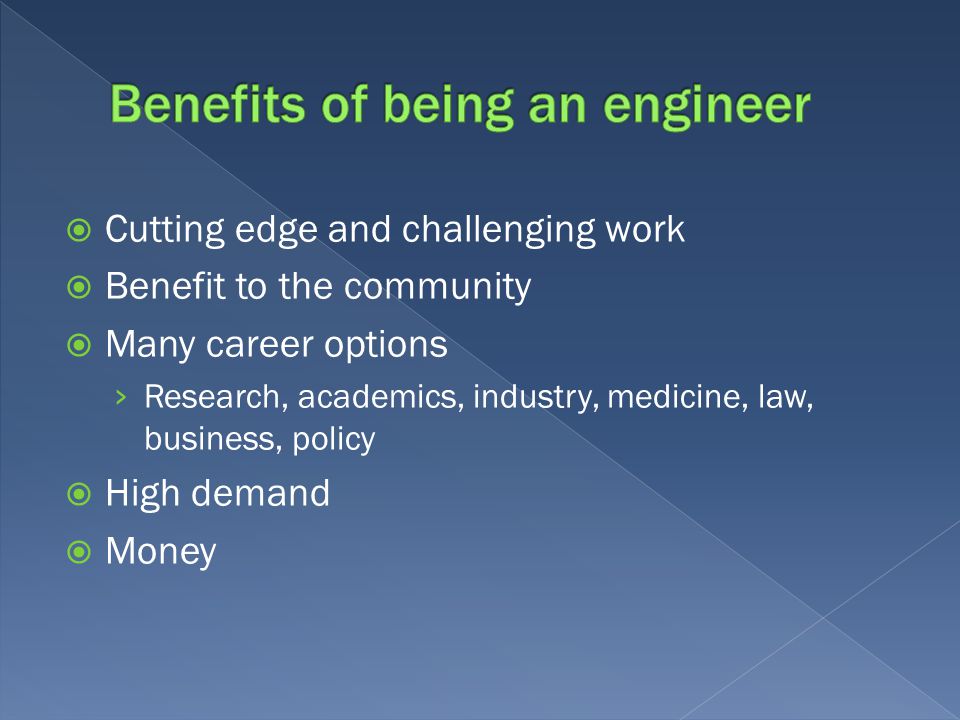 Benefits of being an engineer

Cutting edge and challenging work
Benefit to the community
Many career options
› Research, academics, industry, medicine, law, business, policy
High demand
Money